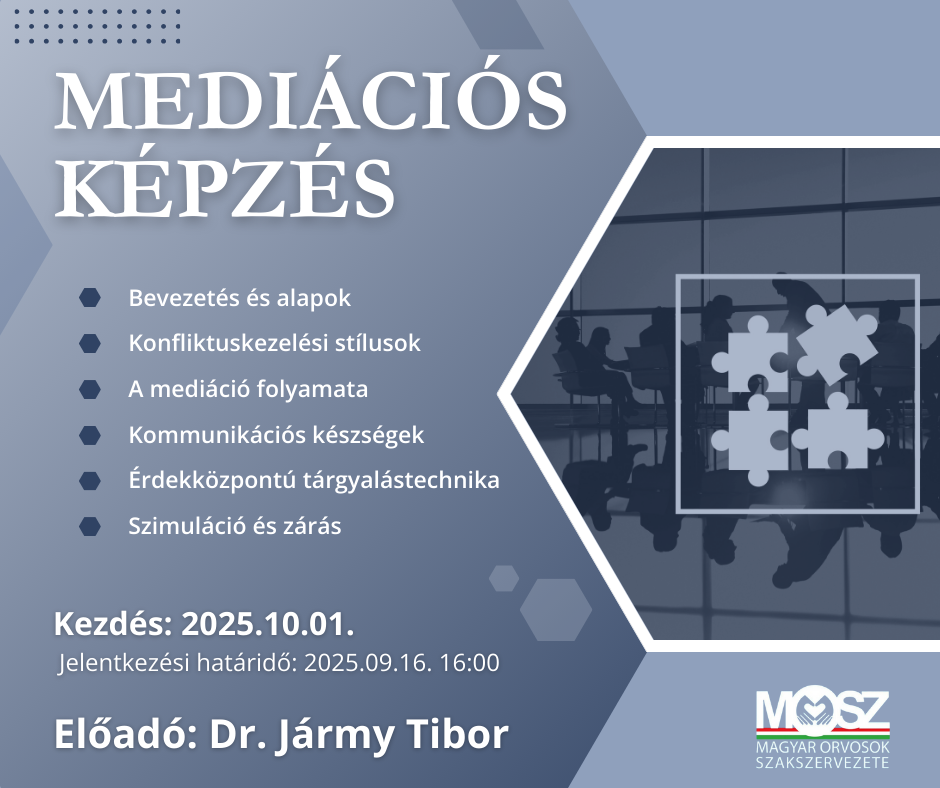 MEDIÁCIÓS KÉPZÉS

Bevezetés és alapok
Konfliktuskezelési stílusok
A mediáció folyamata
Kommunikációs készségek
Érdekközpontú tárgyalástechnika
Szimuláció és zárás

Kezdés: 2025.10.01.
Jelentkezési határidő: 2025.09.16. 16:00

Előadó: Dr. Jármy Tibor

MOSZ
MAGYAR ORVOSOK SZAKSZERVEZETE